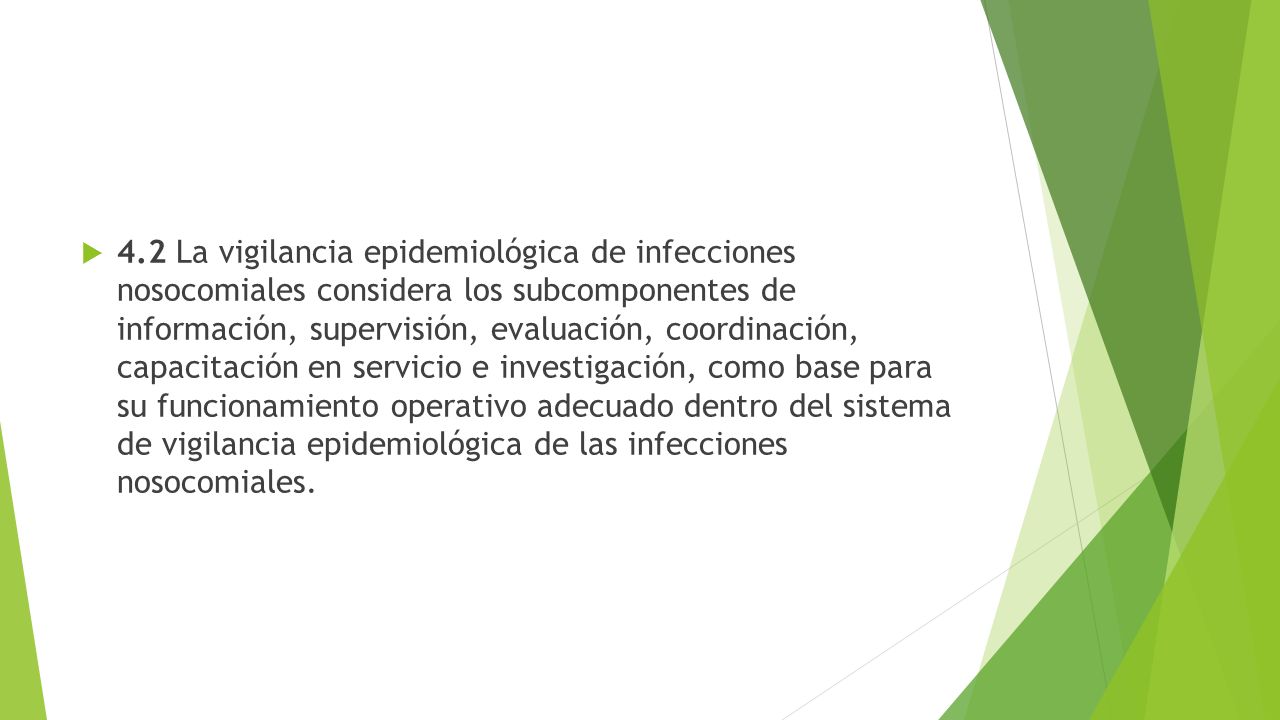 4.2 La vigilancia epidemiológica de infecciones nosocomiales considera los subcomponentes de información, supervisión, evaluación, coordinación, capacitación en servicio e investigación, como base para su funcionamiento operativo adecuado dentro del sistema de vigilancia epidemiológica de las infecciones nosocomiales.